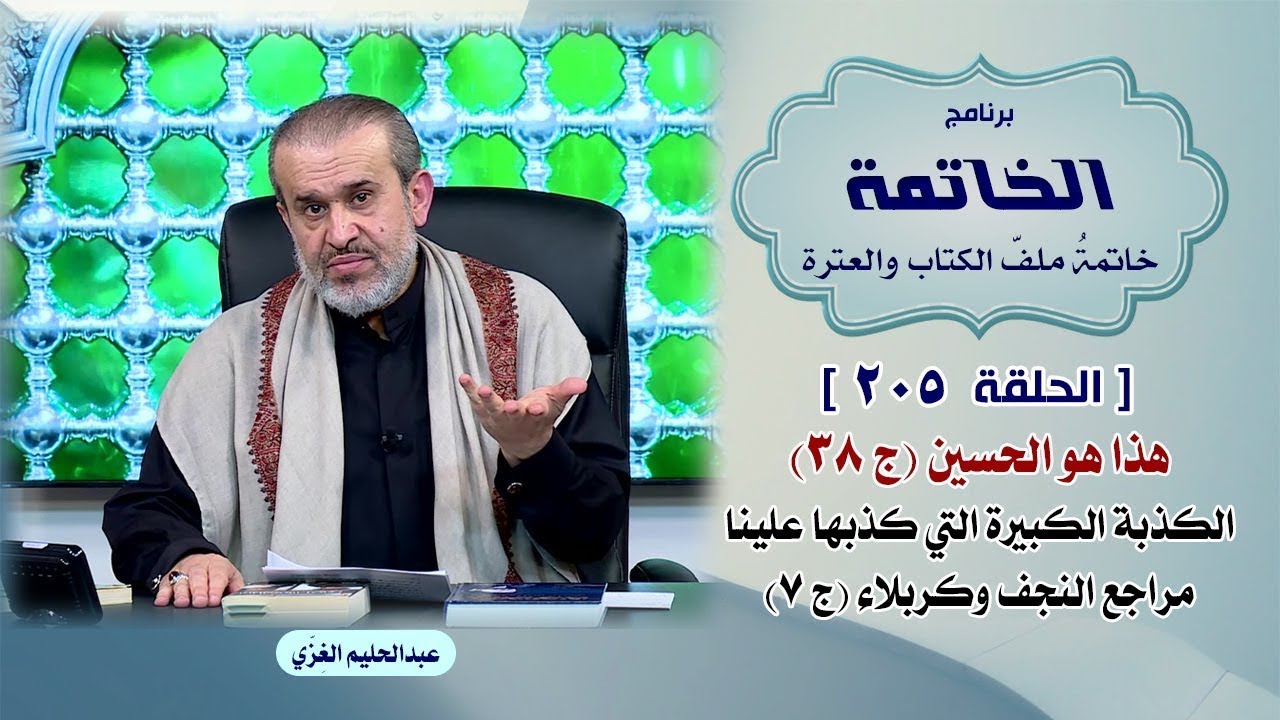 برنامج
الخاتمة
خاتمةُ ملفّ الكتاب والعترة

[ الحلقة ٢٠٥ ]
هذا هو الحسين (ج ٣٨)
الكذبة الكبيرة التي كذبها علينا مراجع النجف وكربلاء (ج ٧)

عبدالحليم الغِزّي